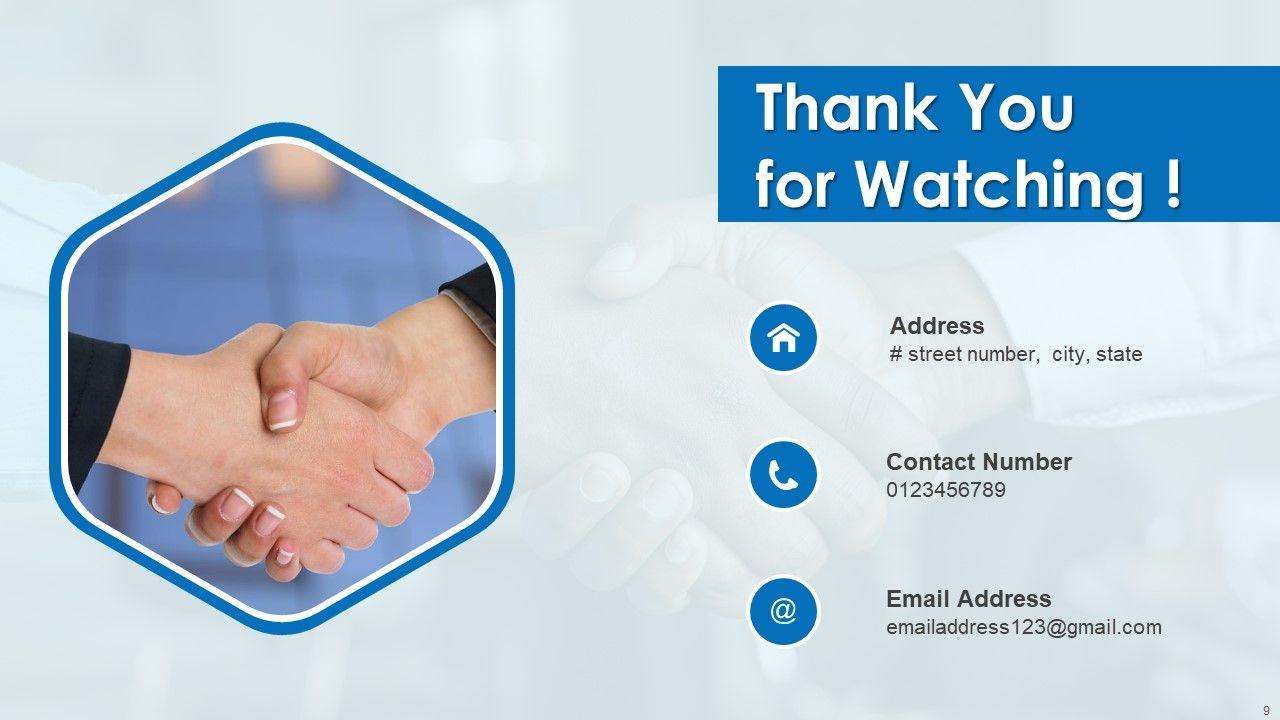 Thank You for Watching !

Address
# street number, city, state

Contact Number
0123456789

@

Email Address
emailaddress123@gmail.com

9